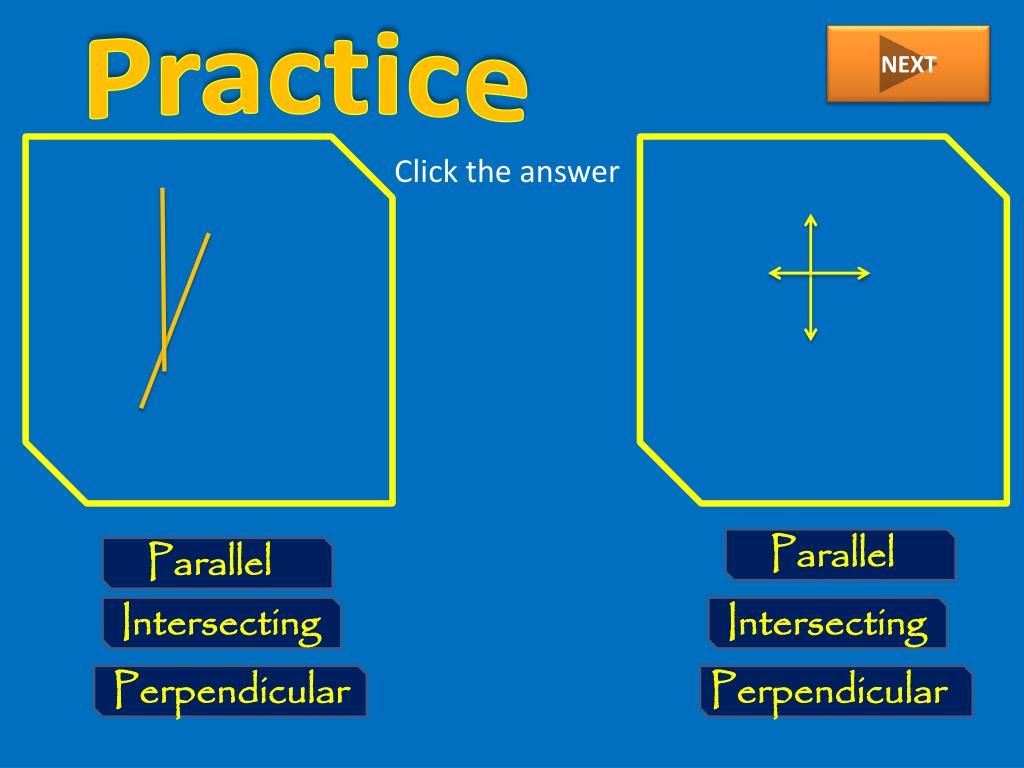 Practice

NEXT

Click the answer

Parallel

Intersecting

Perpendicular

Parallel

Intersecting

Perpendicular